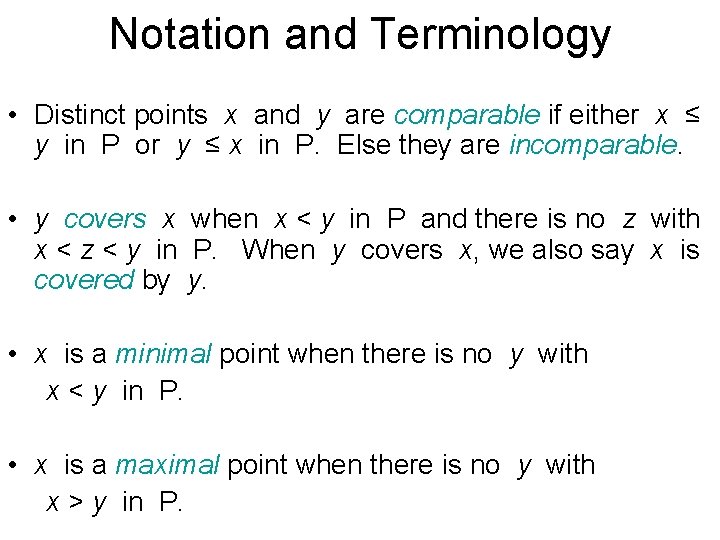 Notation and Terminology

• Distinct points $x$ and $y$ are comparable if either $x \leq y$ in P or $y \leq x$ in P. Else they are incomparable.

• $y$ covers $x$ when $x < y$ in P and there is no $z$ with $x < z < y$ in P. When $y$ covers $x$, we also say $x$ is covered by $y$.

• $x$ is a minimal point when there is no $y$ with $x < y$ in P.

• $x$ is a maximal point when there is no $y$ with $x > y$ in P.